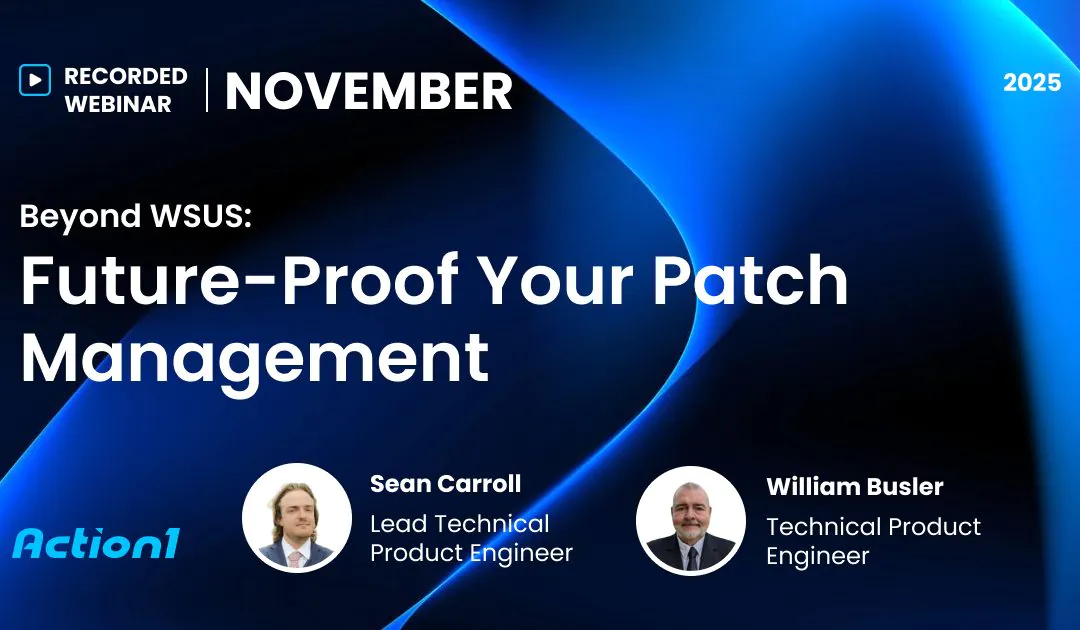 RECORDED WEBINAR | NOVEMBER

2025

Beyond WSUS:

Future-Proof Your Patch Management

Action1

Sean Carroll
Lead Technical Product Engineer

William Busler
Technical Product Engineer